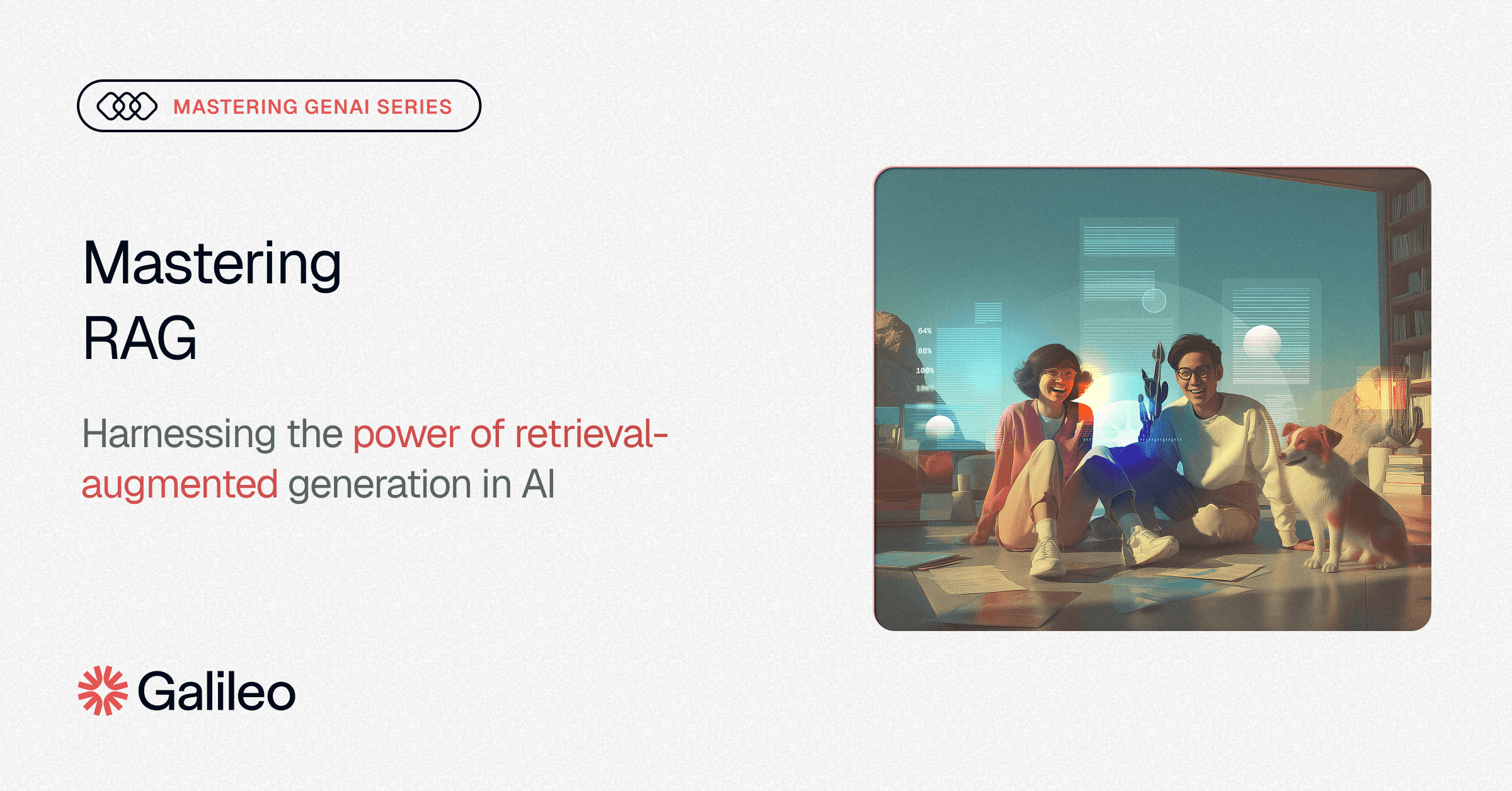 MASTERING GENAI SERIES

Mastering RAG

Harnessing the power of retrieval-augmented generation in AI

64%
88%
100%

Galileo